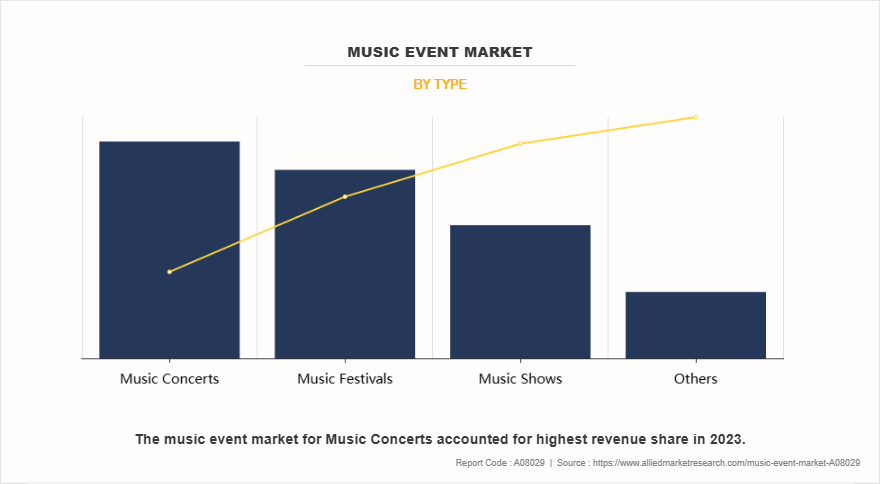 MUSIC EVENT MARKET

BY TYPE

Music Concerts
Music Festivals
Music Shows
Others

The music event market for Music Concerts accounted for highest revenue share in 2023.

Report Code : A08029 | Source : https://www.alliedmarketresearch.com/music-event-market-A08029